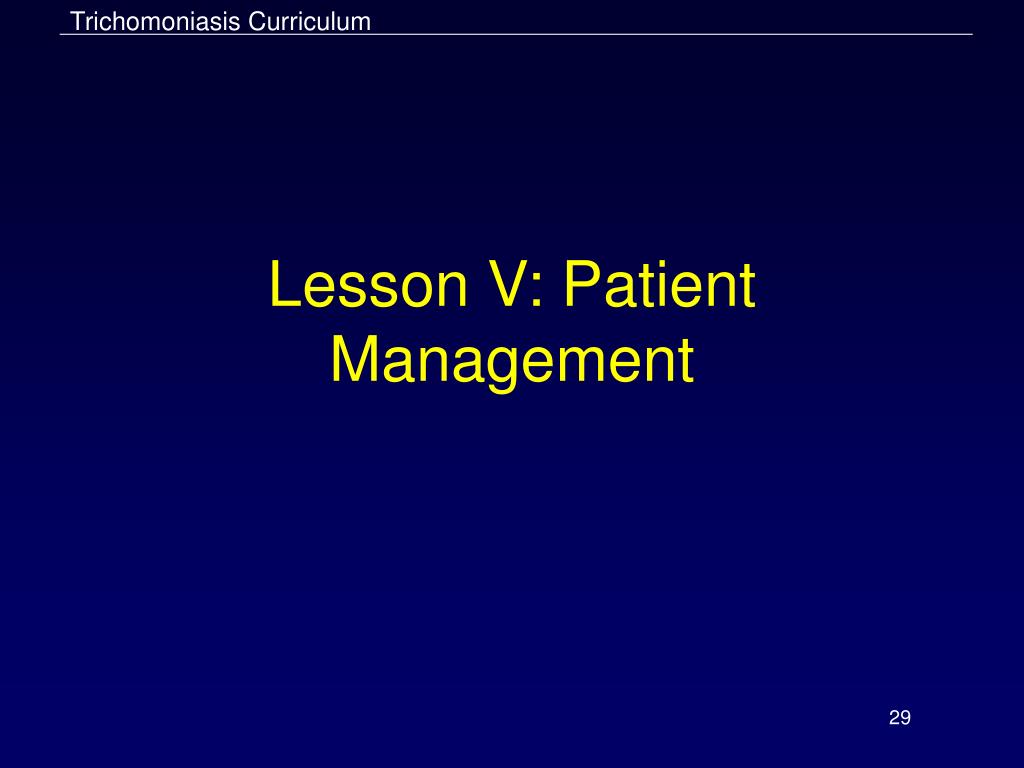 Trichomoniasis Curriculum

Lesson V: Patient Management

29